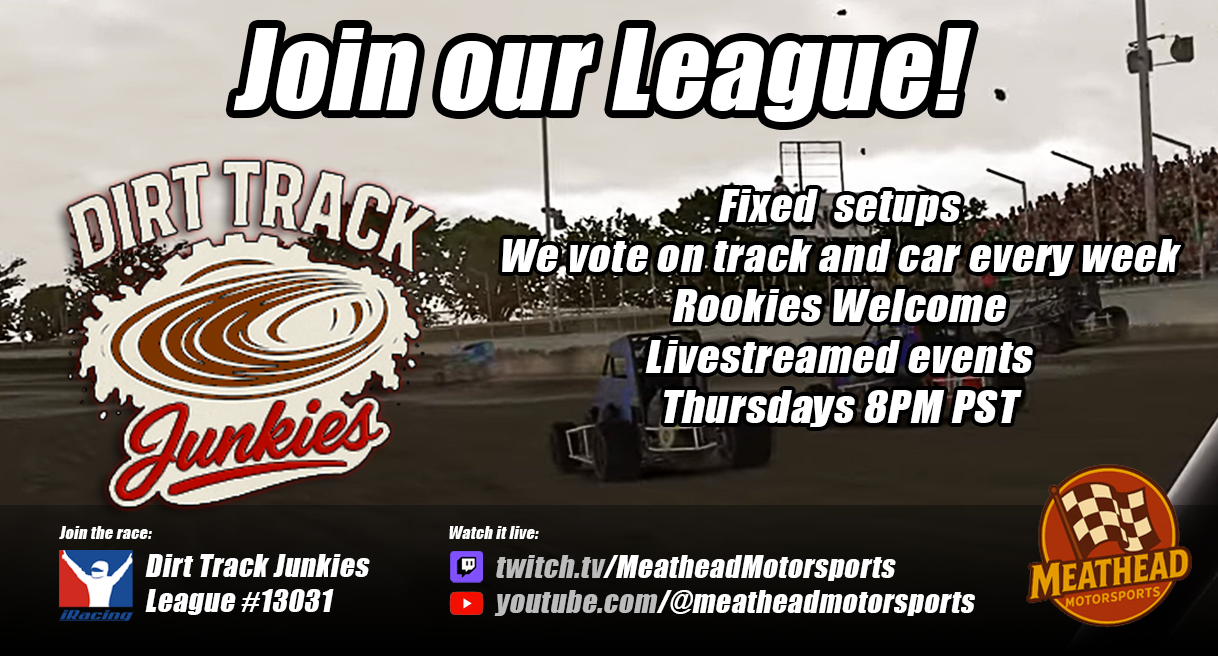 Join our League!

DIRT TRACK Junkies

Fixed setups
We vote on track and car every week
Rookies Welcome
Livestreamed events
Thursdays 8PM PST

Join the race:
iRacing
Dirt Track Junkies
League #13031

Watch it live:
twitch.tv/MeatheadMotorsports
youtube.com/@meatheadmotorsports

MEATHEAD
MOTORSPORTS